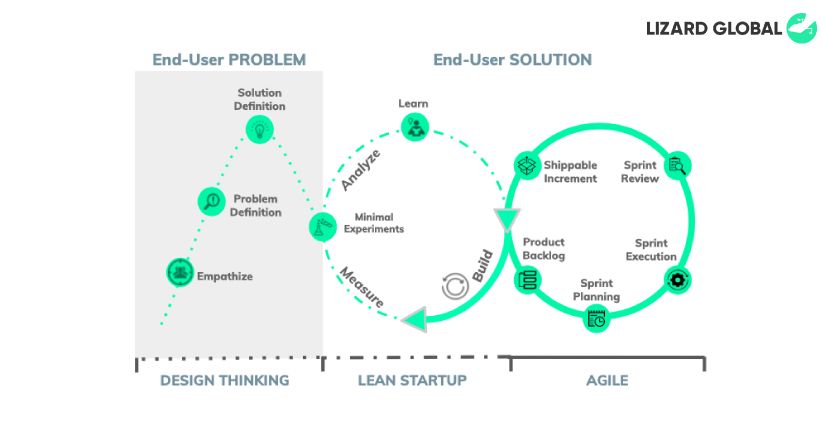 LIZARD GLOBAL

End-User PROBLEM

End-User SOLUTION

Solution Definition

Problem Definition

Empathize

Learn

Analyze

Minimal Experiments

Measure

Build

Shippable Increment

Sprint Review

Product Backlog

Sprint Execution

Sprint Planning

DESIGN THINKING

LEAN STARTUP

AGILE